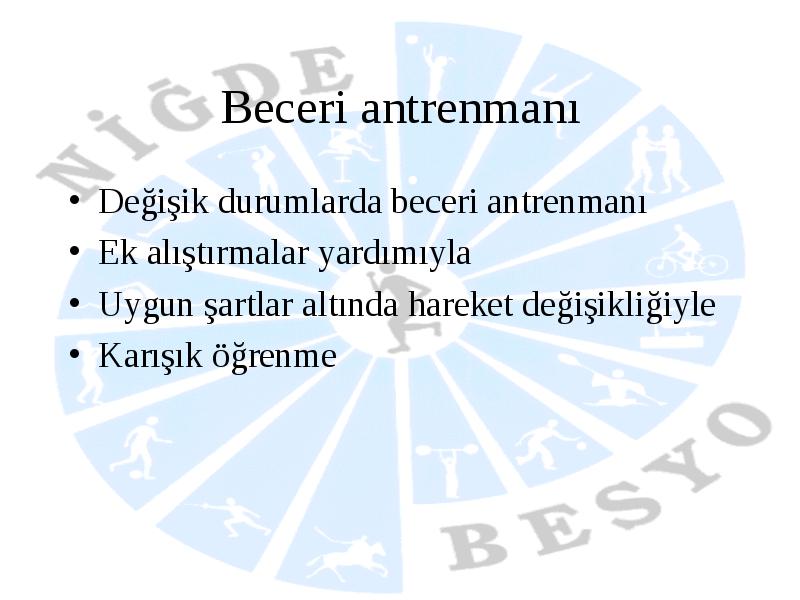 NİĞDE

Beceri antrenmanı

• Değişik durumlarda beceri antrenmanı
• Ek alıştırmalar yardımıyla
• Uygun şartlar altında hareket değişikliğiyle
• Karışık öğrenme

BESYO